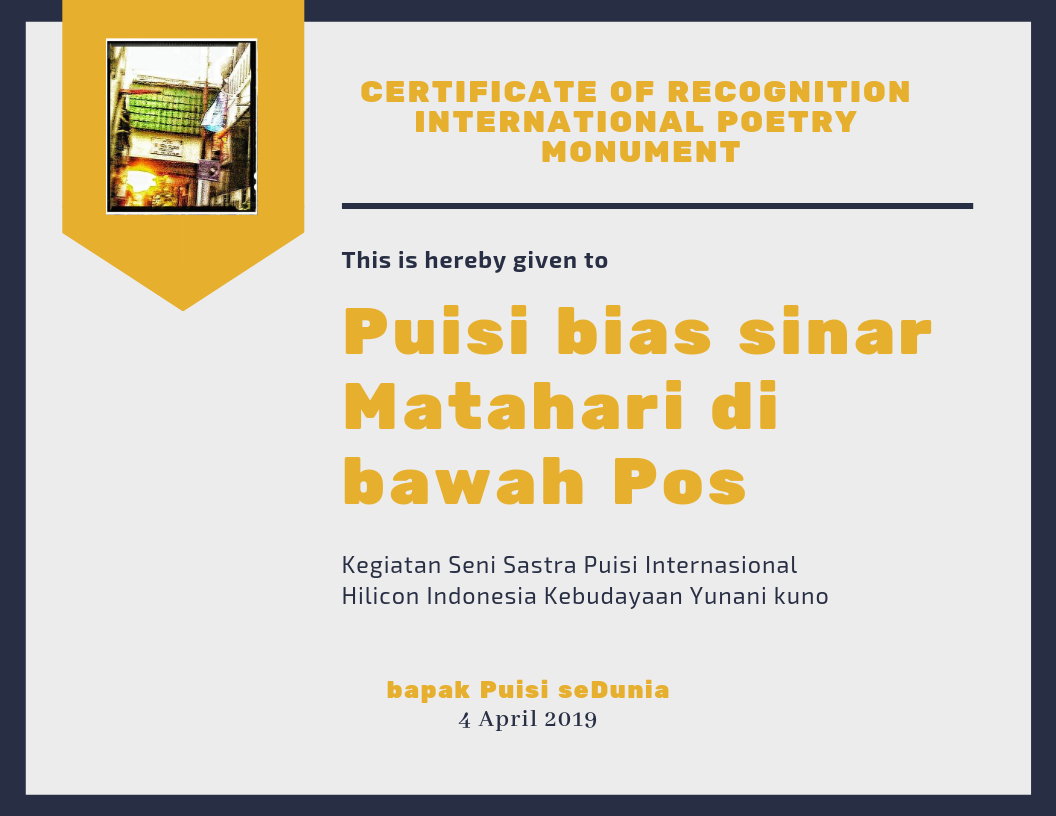 CERTIFICATE OF RECOGNITION INTERNATIONAL POETRY MONUMENT

This is hereby given to

Puisi bias sinar Matahari di bawah Pos

Kegiatan Seni Sastra Puisi Internasional
Hilicon Indonesia Kebudayaan Yunani kuno

bapak Puisi seDunia
4 April 2019